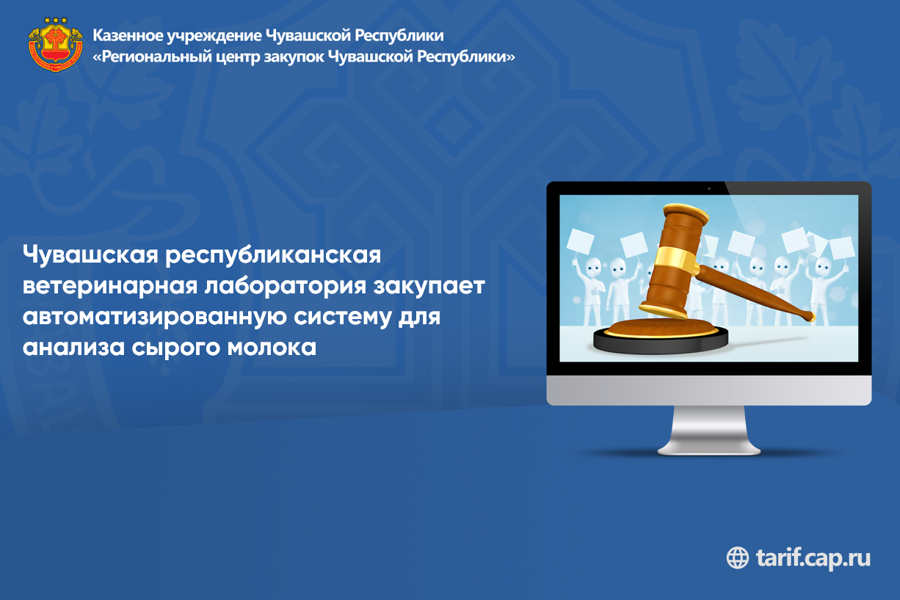 Казенное учреждение Чувашской Республики
«Региональный центр закупок Чувашской Республики»

Чувашская республиканская ветеринарная лаборатория закупает автоматизированную систему для анализа сырого молока

tarif.cap.ru